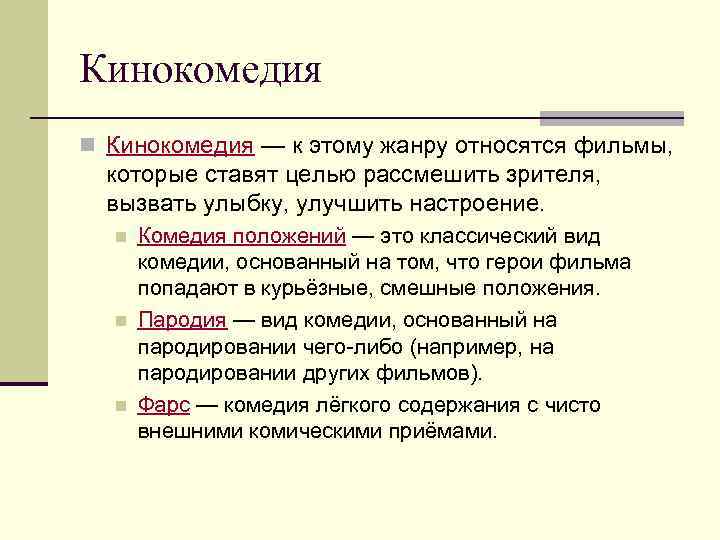 Кинокомедия

Кинокомедия — к этому жанру относятся фильмы, которые ставят целью рассмешить зрителя, вызвать улыбку, улучшить настроение.

Комедия положений — это классический вид комедии, основанный на том, что герои фильма попадают в курьёзные, смешные положения.

Пародия — вид комедии, основанный на пародировании чего-либо (например, на пародировании других фильмов).

Фарс — комедия лёгкого содержания с чисто внешними комическими приёмами.